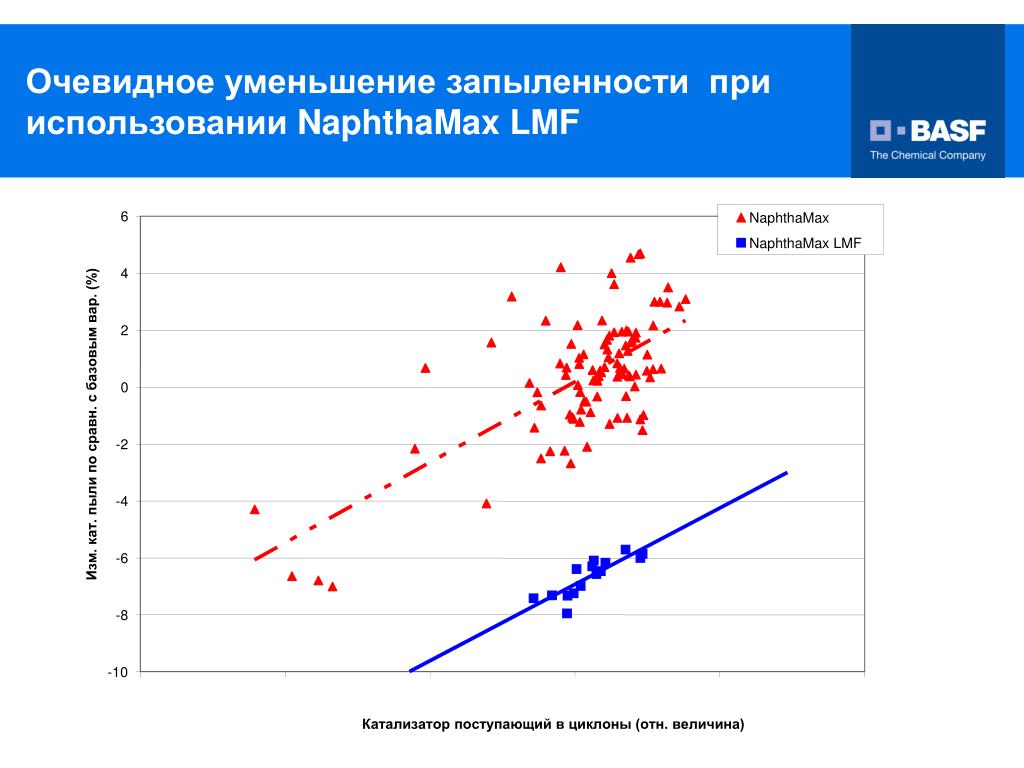 Очевидное уменьшение запыленности при использовании NaphthaMax LMF

BASF
The Chemical Company

NaphthaMax
NaphthaMax LMF

Изм. кат. пыли по сравн. с базовым вар. (%)

6
4
2
0
-2
-4
-6
-8
-10

Катализатор поступающий в циклоны (отн. величина)